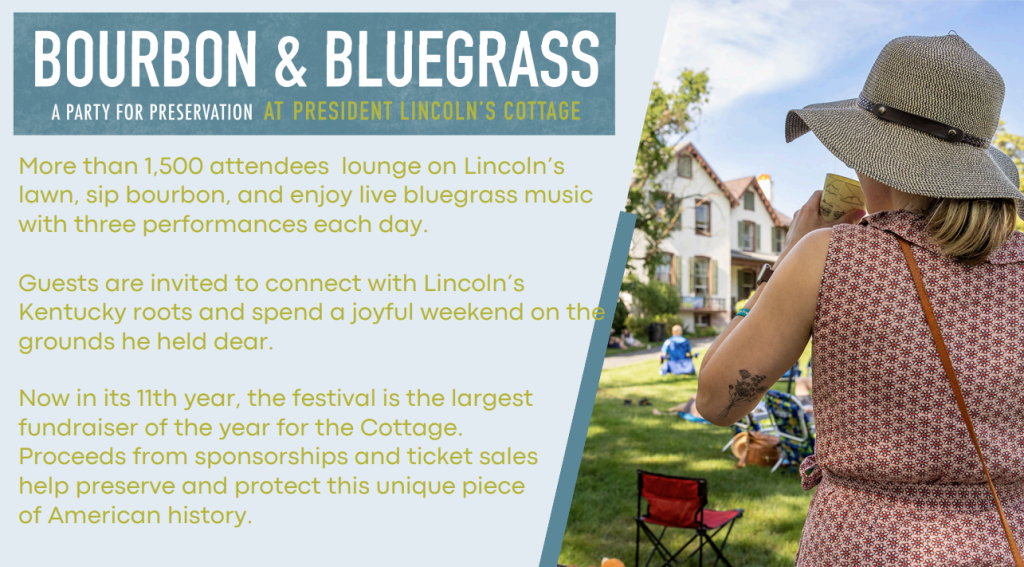 BOURBON & BLUEGRASS
A PARTY FOR PRESERVATION AT PRESIDENT LINCOLN'S COTTAGE

More than 1,500 attendees lounge on Lincoln's lawn, sip bourbon, and enjoy live bluegrass music with three performances each day.

Guests are invited to connect with Lincoln's Kentucky roots and spend a joyful weekend on the grounds he held dear.

Now in its 11th year, the festival is the largest fundraiser of the year for the Cottage. Proceeds from sponsorships and ticket sales help preserve and protect this unique piece of American history.